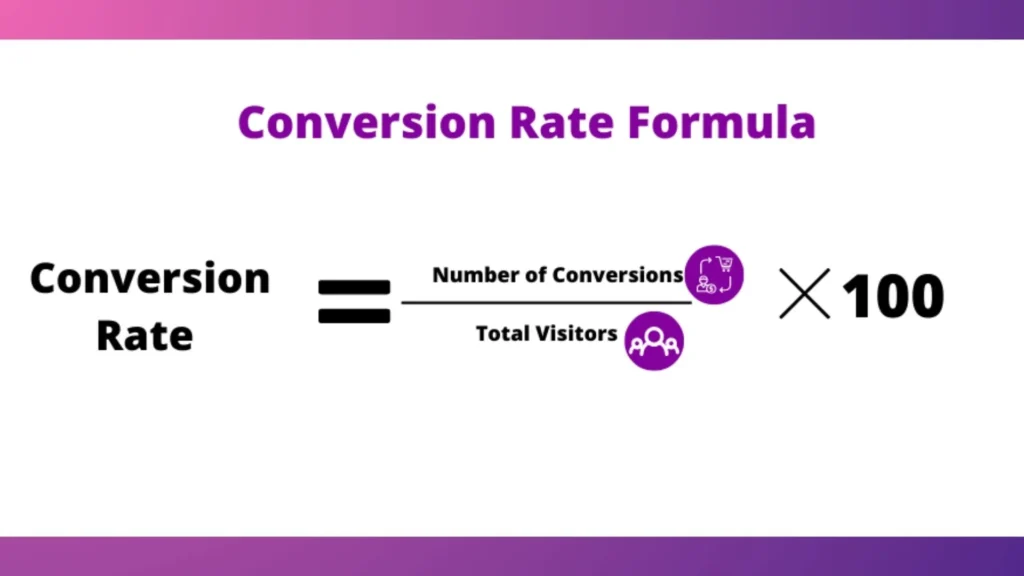 Conversion Rate Formula

$\text{Conversion Rate} = \frac{\text{Number of Conversions}}{\text{Total Visitors}} \times 100$